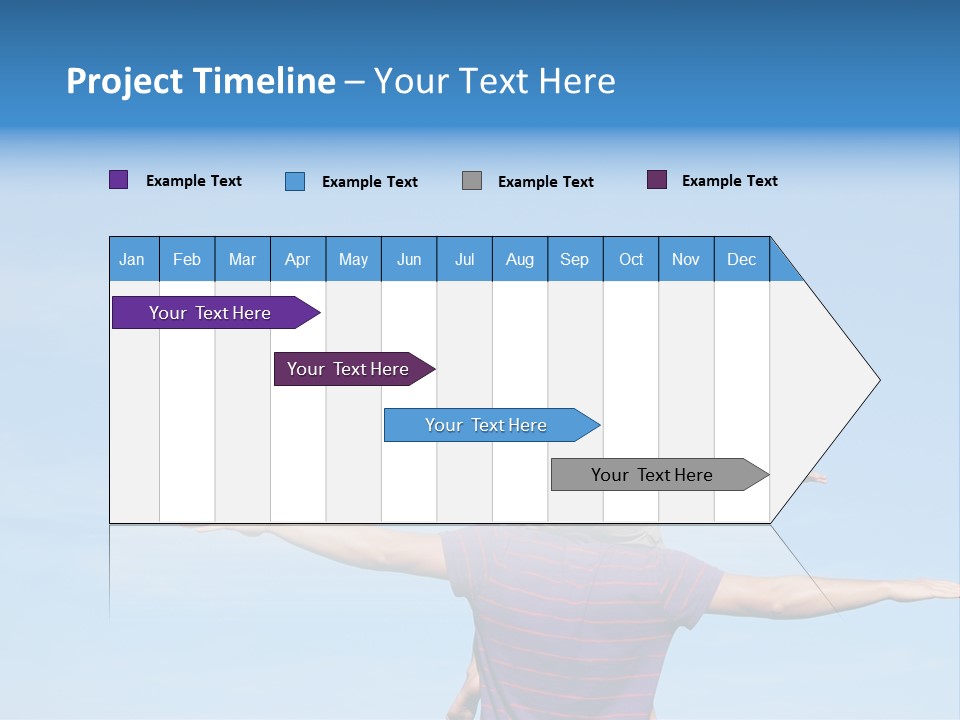 Project Timeline – Your Text Here

Example Text Example Text Example Text Example Text

| Jan | Feb | Mar | Apr | May | Jun | Jul | Aug | Sep | Oct | Nov | Dec |
|---|---|---|---|---|---|---|---|---|---|---|---|

Your Text Here

Your Text Here

Your Text Here

Your Text Here